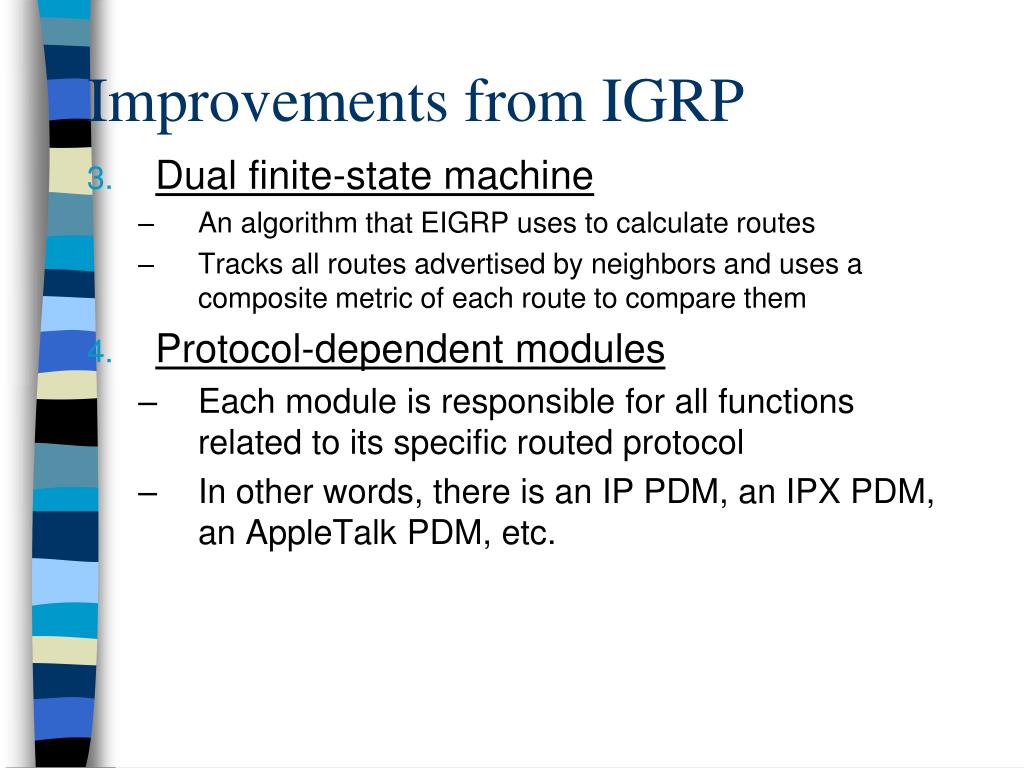 Improvements from IGRP

3. Dual finite-state machine
– An algorithm that EIGRP uses to calculate routes
– Tracks all routes advertised by neighbors and uses a composite metric of each route to compare them

4. Protocol-dependent modules
– Each module is responsible for all functions related to its specific routed protocol
– In other words, there is an IP PDM, an IPX PDM, an AppleTalk PDM, etc.